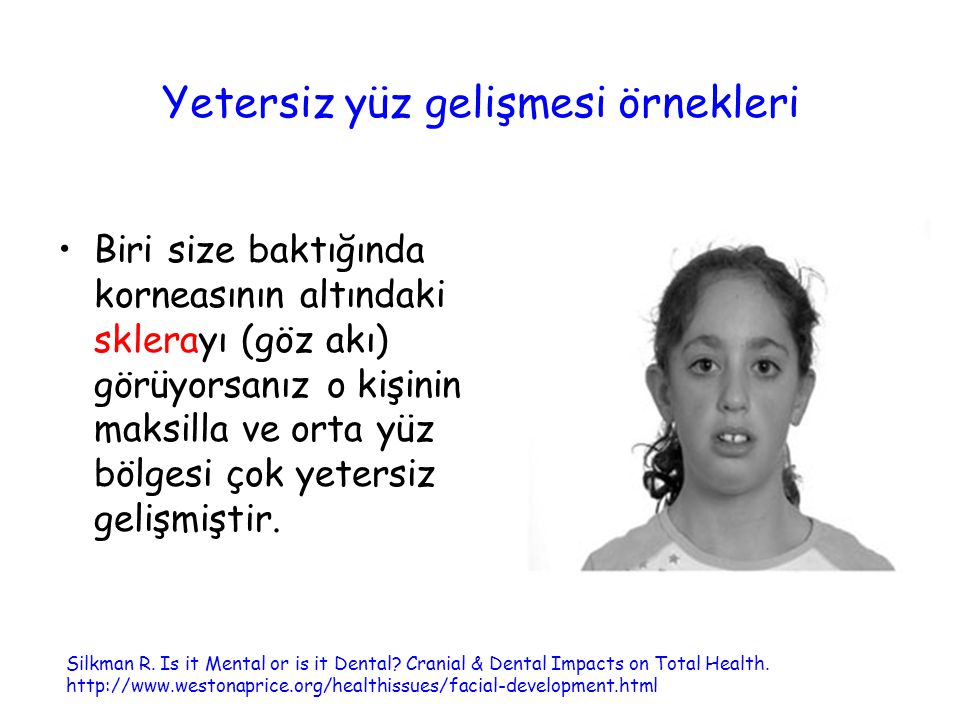 Yetersiz yüz gelişmesi örnekleri

• Biri size baktığında korneasının altındaki sklerayı (göz akı) görüyorsanız o kişinin maksilla ve orta yüz bölgesi çok yetersiz gelişmiştir.

Silkman R. Is it Mental or is it Dental? Cranial & Dental Impacts on Total Health.
http://www.westonaprice.org/healthissues/facial-development.html